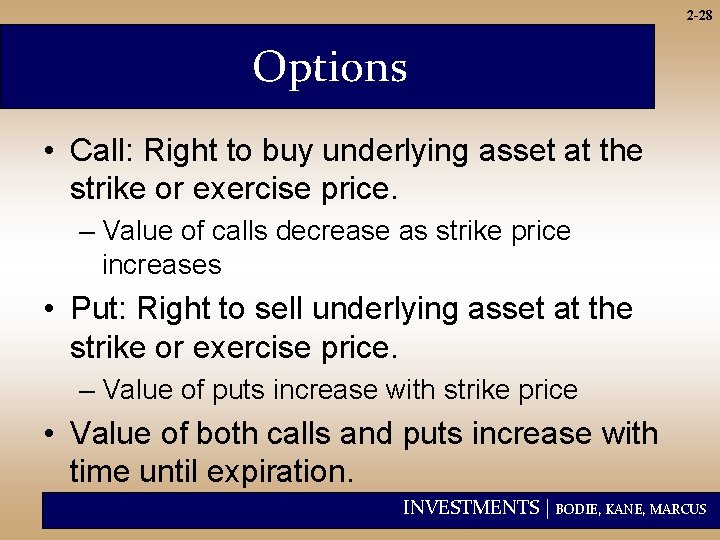 2-28

Options

• Call: Right to buy underlying asset at the strike or exercise price.

– Value of calls decrease as strike price increases

• Put: Right to sell underlying asset at the strike or exercise price.

– Value of puts increase with strike price

• Value of both calls and puts increase with time until expiration.

INVESTMENTS | BODIE, KANE, MARCUS